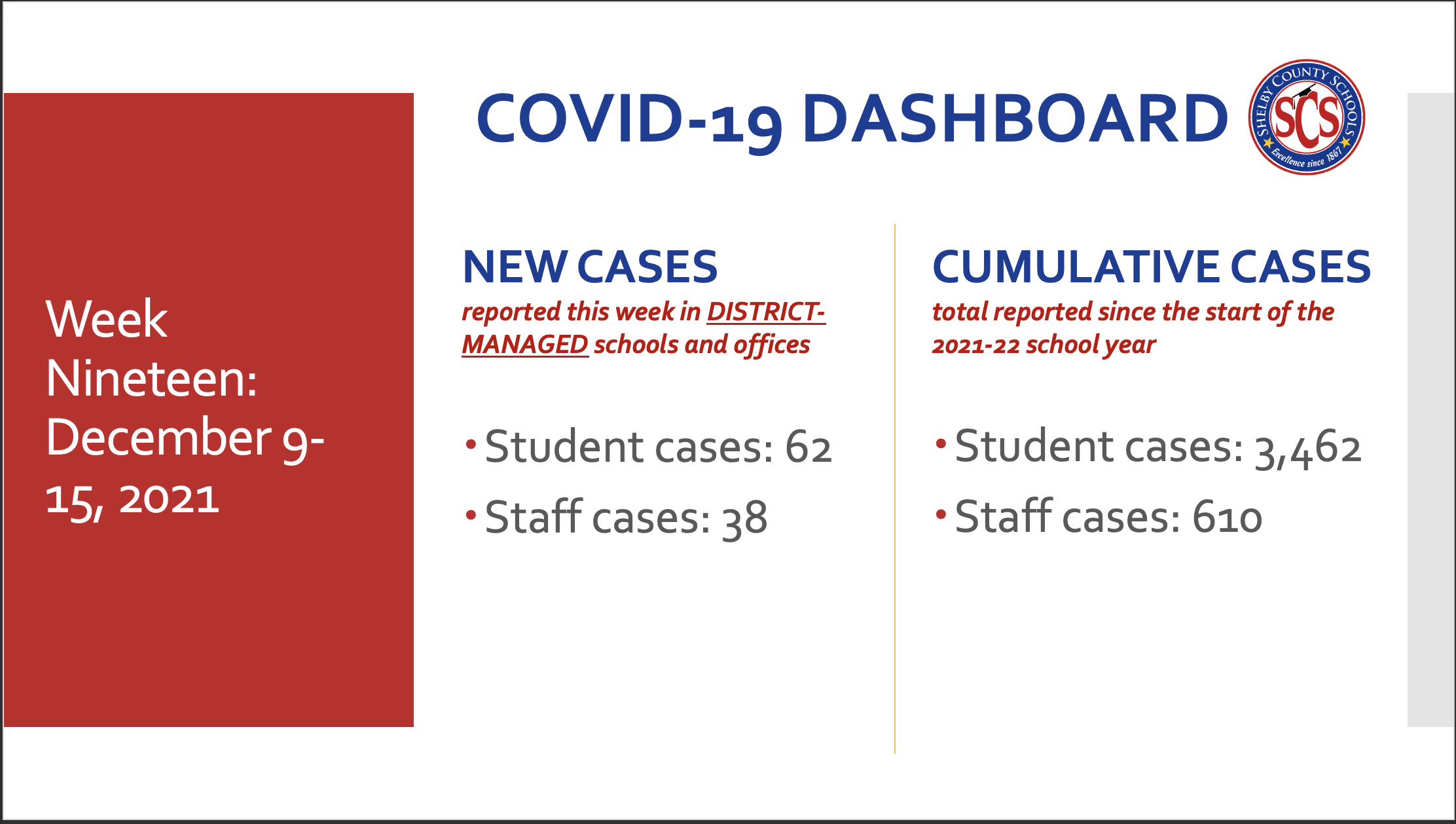 Week Nineteen: December 9-15, 2021

COVID-19 DASHBOARD

SHELBY COUNTY SCHOOLS
SCS
Excellence since 1867

NEW CASES
reported this week in DISTRICT-MANAGED schools and offices

• Student cases: 62
• Staff cases: 38

CUMULATIVE CASES
total reported since the start of the 2021-22 school year

• Student cases: 3,462
• Staff cases: 610